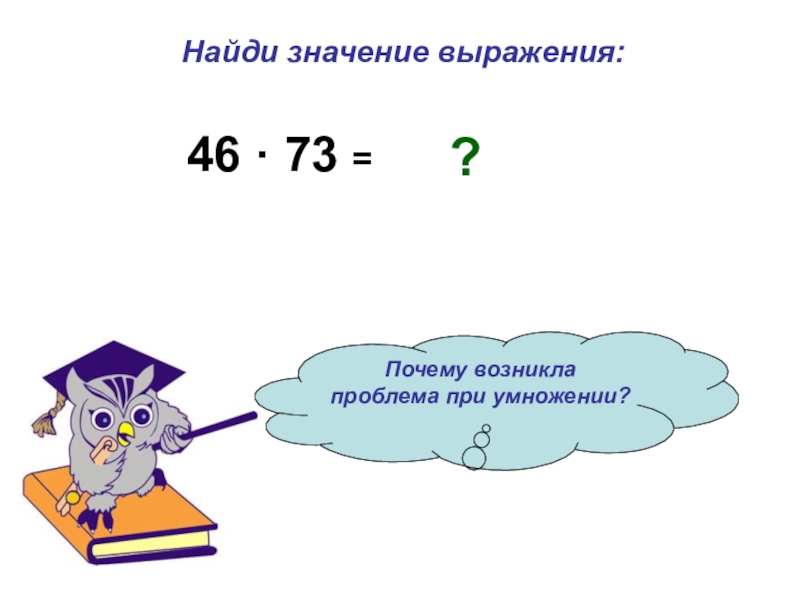 Найди значение выражения:

$46 \cdot 73 =$ ?

Почему возникла проблема при умножении?